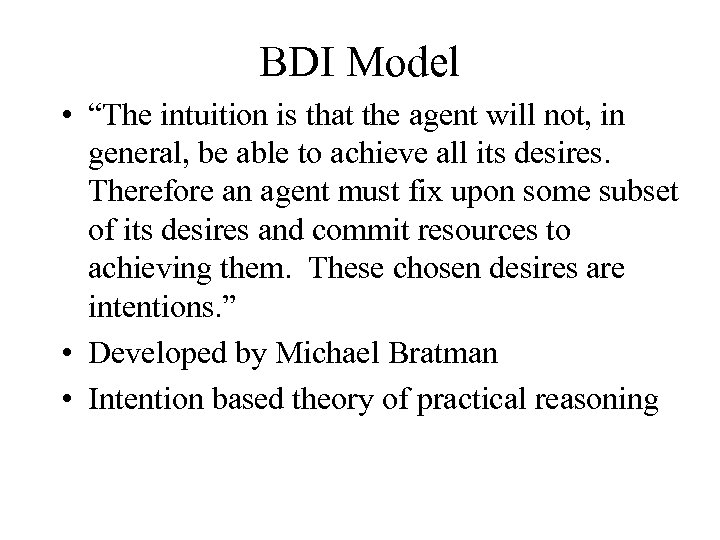 BDI Model

• “The intuition is that the agent will not, in general, be able to achieve all its desires. Therefore an agent must fix upon some subset of its desires and commit resources to achieving them. These chosen desires are intentions.”
• Developed by Michael Bratman
• Intention based theory of practical reasoning